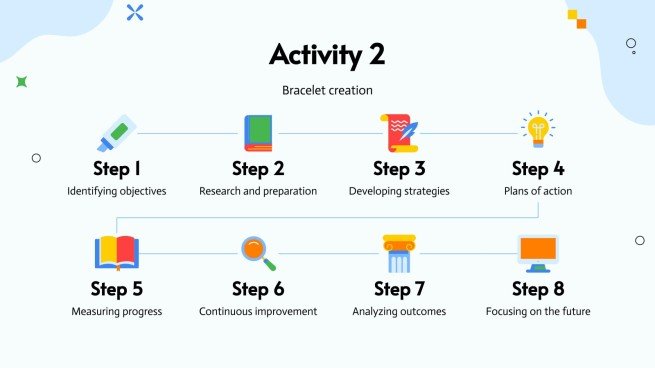 Activity 2

Bracelet creation

Step 1
Identifying objectives

Step 2
Research and preparation

Step 3
Developing strategies

Step 4
Plans of action

Step 5
Measuring progress

Step 6
Continuous improvement

Step 7
Analyzing outcomes

Step 8
Focusing on the future